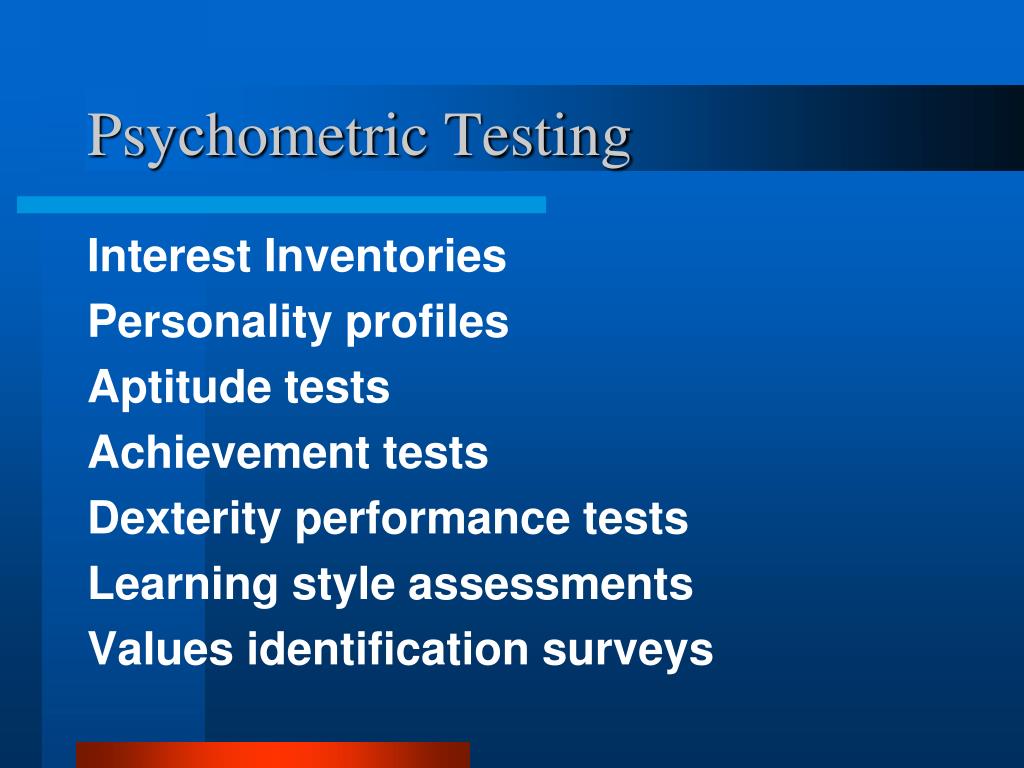 Psychometric Testing

Interest Inventories
Personality profiles
Aptitude tests
Achievement tests
Dexterity performance tests
Learning style assessments
Values identification surveys